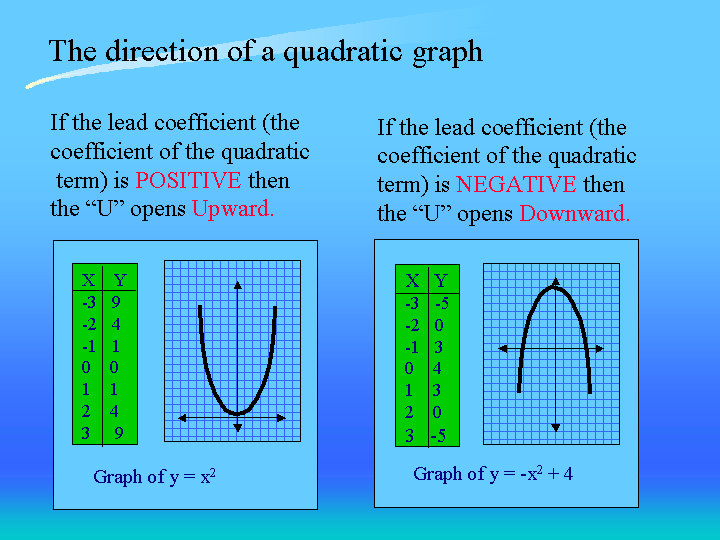 The direction of a quadratic graph

If the lead coefficient (the coefficient of the quadratic term) is POSITIVE then the “U” opens Upward.

| X | Y |
|---|---|
| -3 | 9 |
| -2 | 4 |
| -1 | 1 |
| 0 | 0 |
| 1 | 1 |
| 2 | 4 |
| 3 | 9 |

Graph of $y = x^2$

If the lead coefficient (the coefficient of the quadratic term) is NEGATIVE then the “U” opens Downward.

| X | Y |
|---|---|
| -3 | -5 |
| -2 | 0 |
| -1 | 3 |
| 0 | 4 |
| 1 | 3 |
| 2 | 0 |
| 3 | -5 |

Graph of $y = -x^2 + 4$